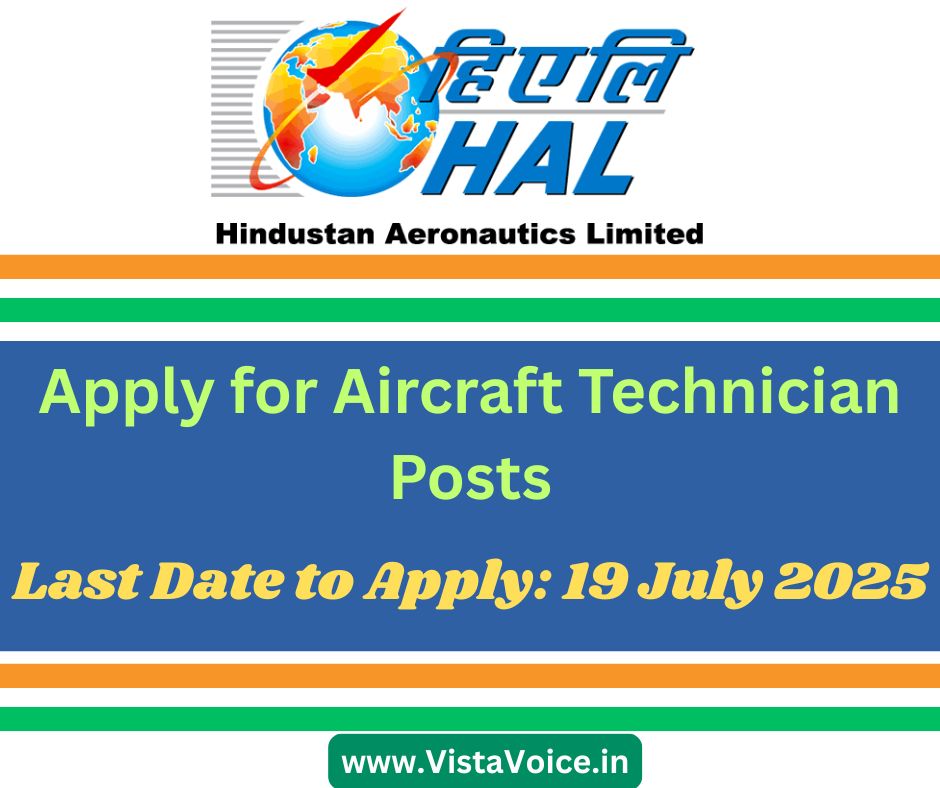 हिएलि
HAL
Hindustan Aeronautics Limited

Apply for Aircraft Technician Posts

Last Date to Apply: 19 July 2025

www.VistaVoice.in